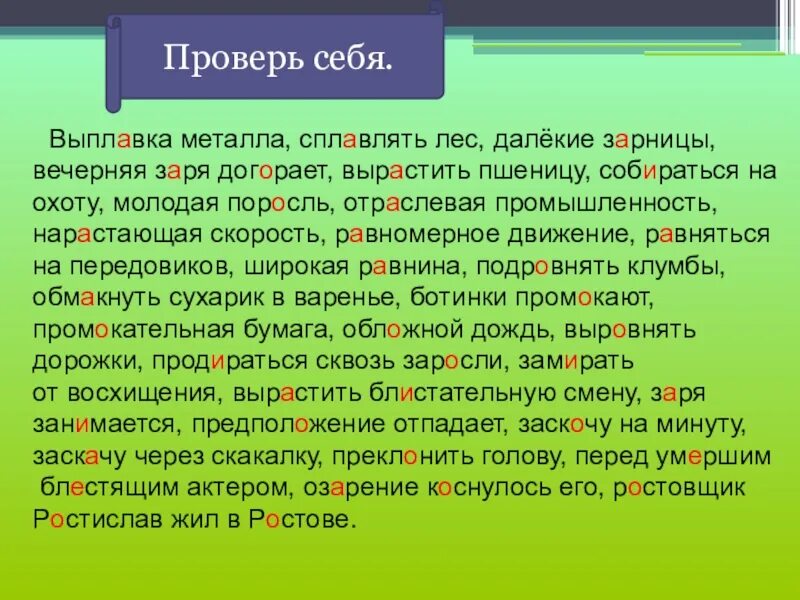 Проверь себя.

Выплавка металла, сплавлять лес, далёкие зарницы, вечерняя заря догорает, вырастить пшеницу, собираться на охоту, молодая поросль, отраслевая промышленность, нарастающая скорость, равномерное движение, равняться на передовиков, широкая равнина, подровнять клумбы, обмакнуть сухарик в варенье, ботинки промокают, промокательная бумага, обложной дождь, выровнять дорожки, продираться сквозь заросли, замирать от восхищения, вырастить блистательную смену, заря занимается, предположение отпадает, заскочу на минуту, заскачу через скакалку, преклонить голову, перед умершим блестящим актером, озарение коснулось его, ростовщик Ростислав жил в Ростове.